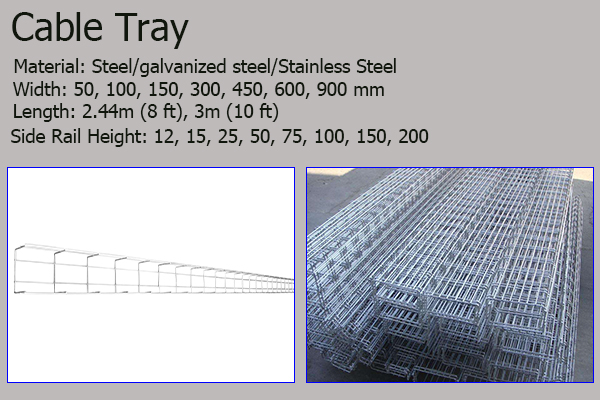 Cable Tray

Material: Steel/galvanized steel/Stainless Steel
Width: 50, 100, 150, 300, 450, 600, 900 mm
Length: 2.44m (8 ft), 3m (10 ft)
Side Rail Height: 12, 15, 25, 50, 75, 100, 150, 200